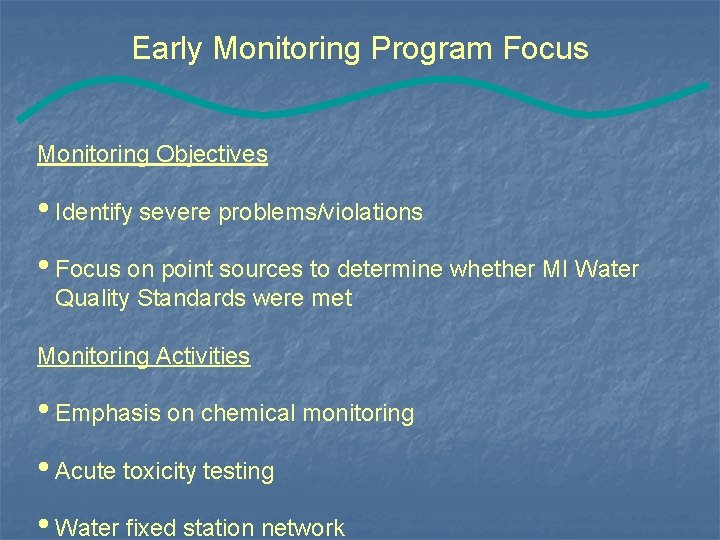 Early Monitoring Program Focus

Monitoring Objectives

• Identify severe problems/violations

• Focus on point sources to determine whether MI Water Quality Standards were met

Monitoring Activities

• Emphasis on chemical monitoring

• Acute toxicity testing

• Water fixed station network